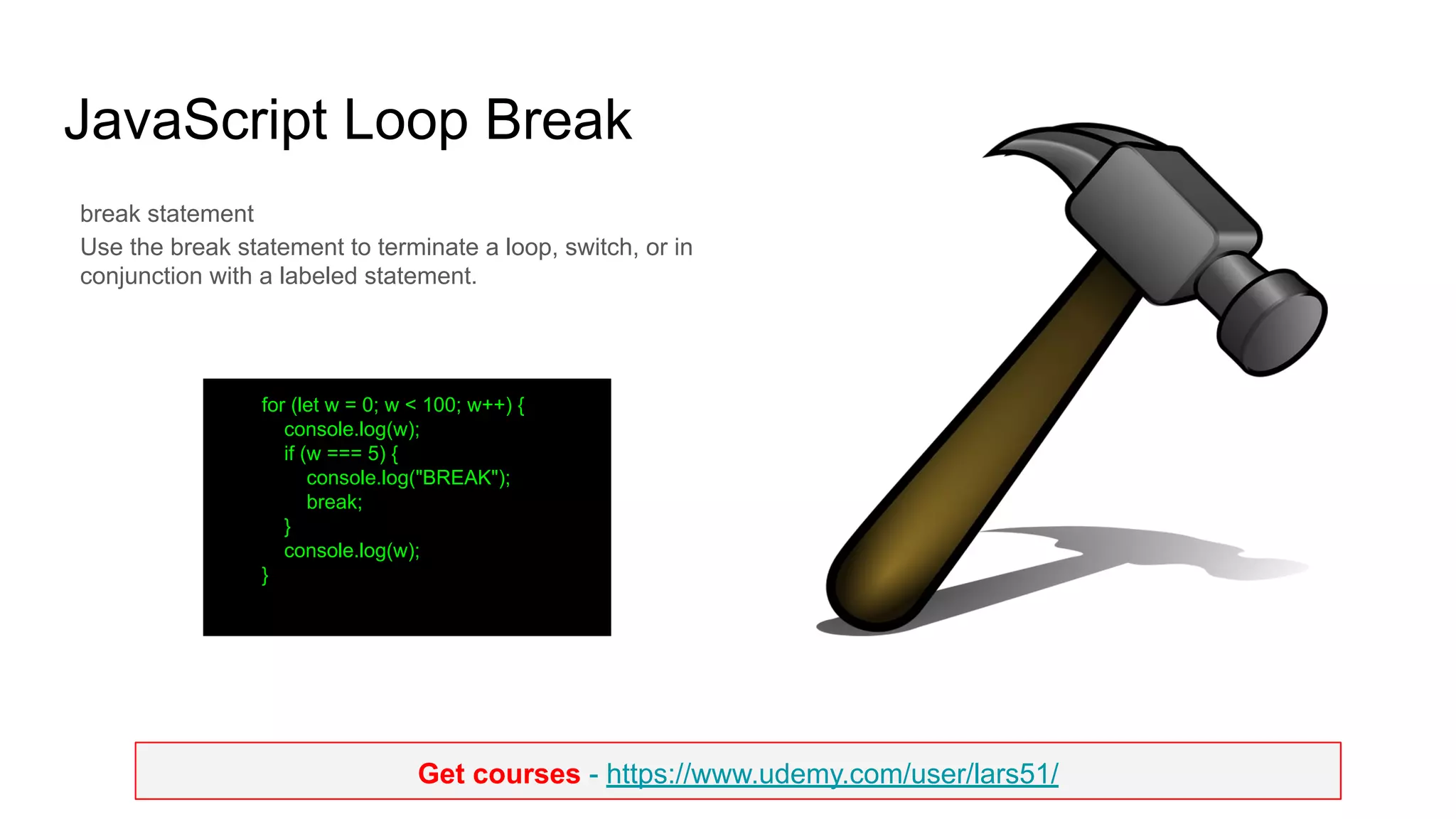 JavaScript Loop Break

break statement
Use the break statement to terminate a loop, switch, or in conjunction with a labeled statement.

for (let w = 0; w < 100; w++) {
    console.log(w);
    if (w === 5) {
        console.log("BREAK");
        break;
    }
    console.log(w);
}

Get courses - https://www.udemy.com/user/lars51/